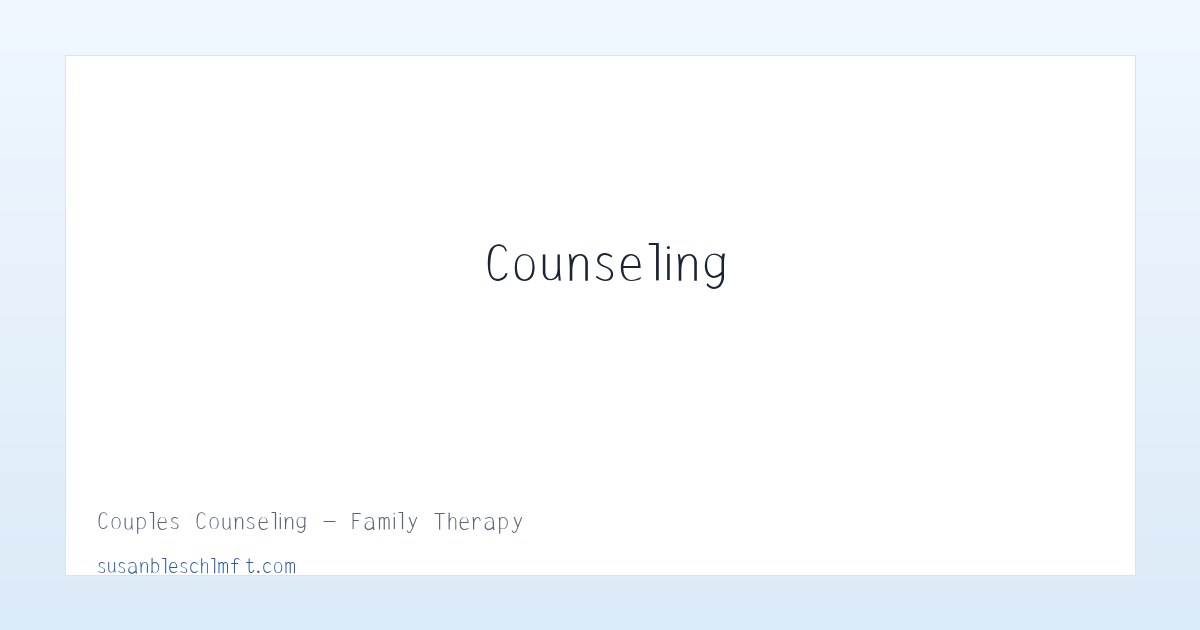 Counseling

Couples Counseling — Family Therapy

susanbleschlmft.com